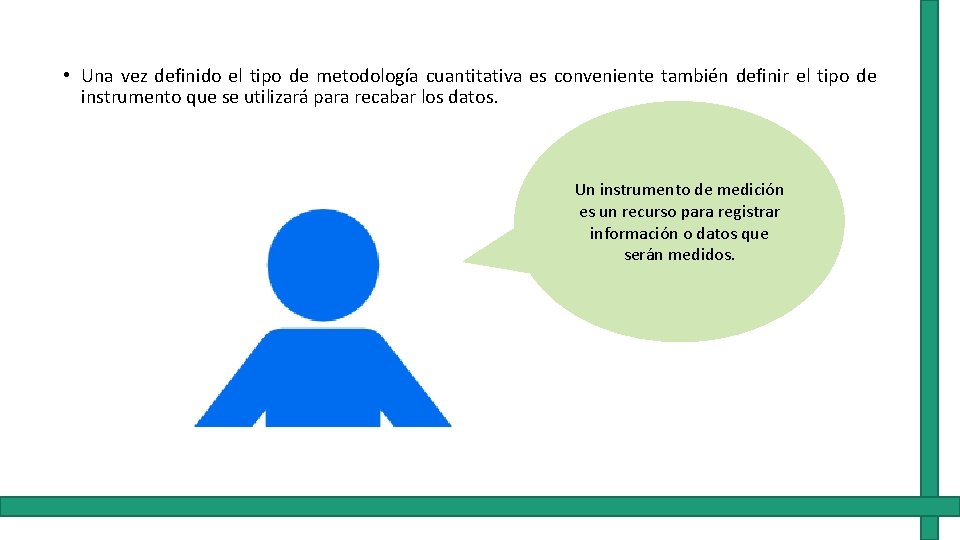 • Una vez definido el tipo de metodología cuantitativa es conveniente también definir el tipo de instrumento que se utilizará para recabar los datos.

Un instrumento de medición es un recurso para registrar información o datos que serán medidos.